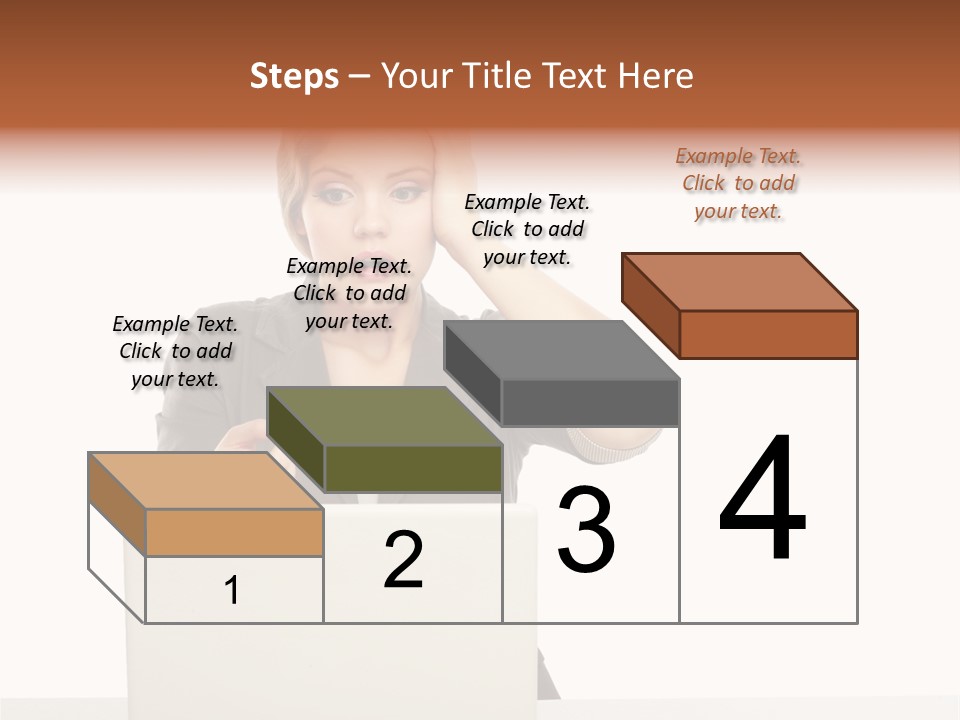 Steps – Your Title Text Here

Example Text. Click to add your text.

Example Text. Click to add your text.

Example Text. Click to add your text.

Example Text. Click to add your text.

1

2

3

4